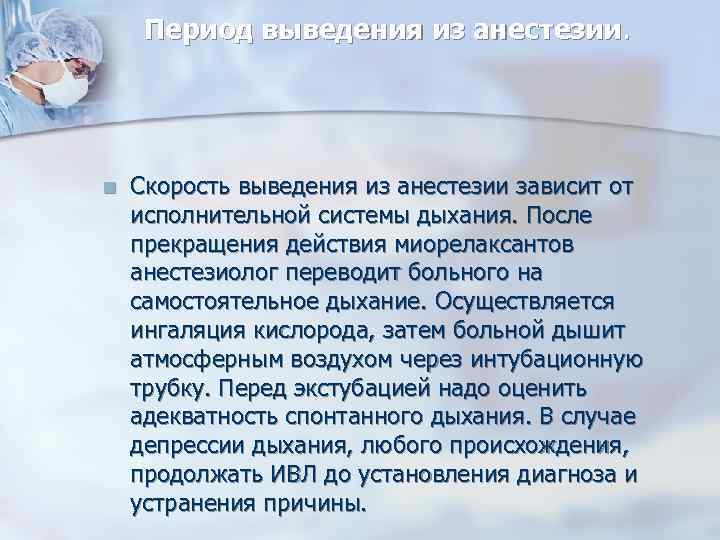 Период выведения из анестезии.

Скорость выведения из анестезии зависит от исполнительной системы дыхания. После прекращения действия миорелаксантов анестезиолог переводит больного на самостоятельное дыхание. Осуществляется ингаляция кислорода, затем больной дышит атмосферным воздухом через интубационную трубку. Перед экстубацией надо оценить адекватность спонтанного дыхания. В случае депрессии дыхания, любого происхождения, продолжать ИВЛ до установления диагноза и устранения причины.